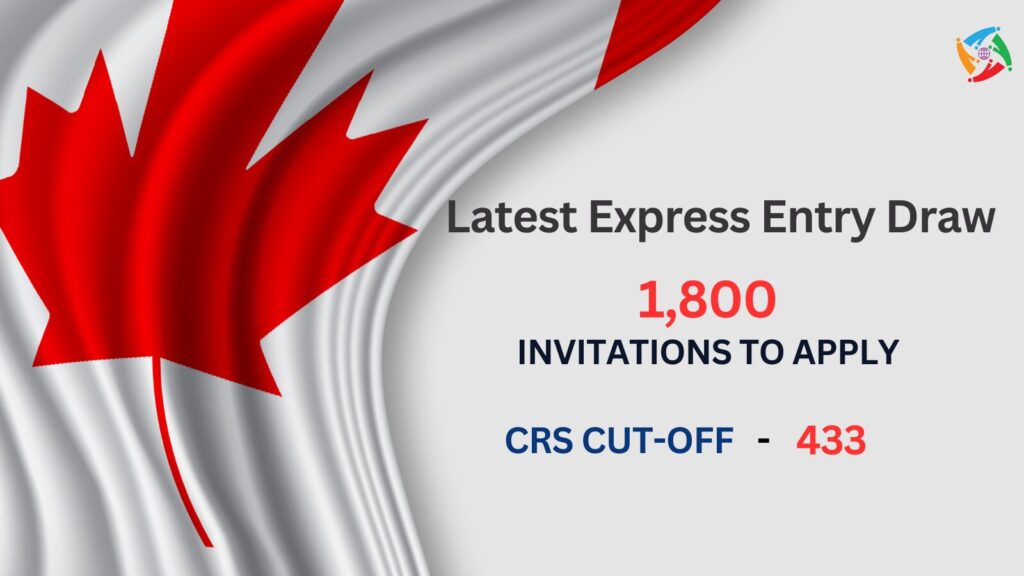 Latest Express Entry Draw

1,800

INVITATIONS TO APPLY

CRS CUT-OFF - 433